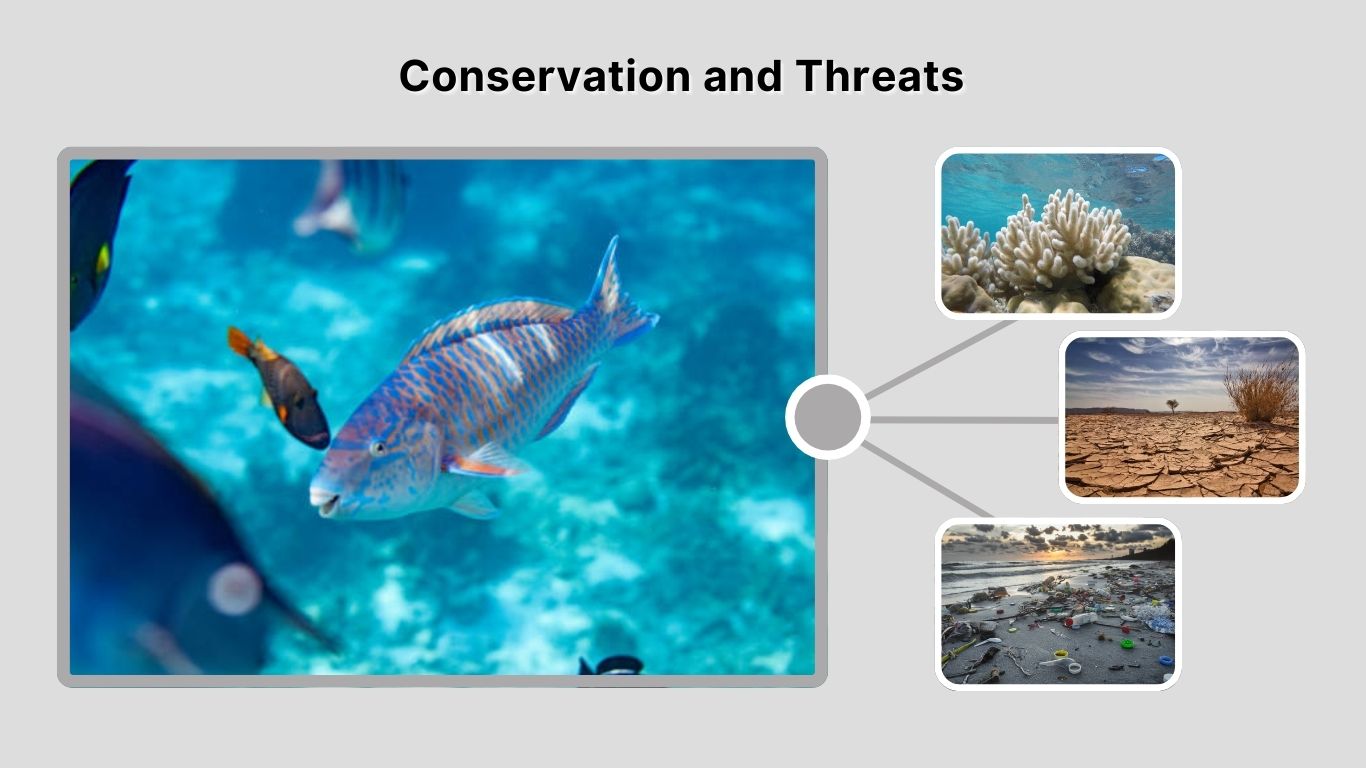 Conservation and Threats